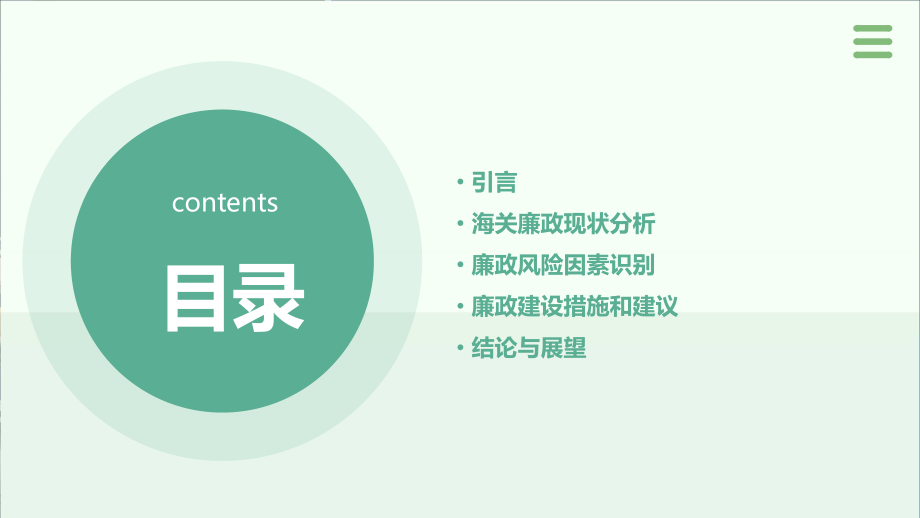 contents

目录

• 引言
• 海关廉政现状分析
• 廉政风险因素识别
• 廉政建设措施和建议
• 结论与展望